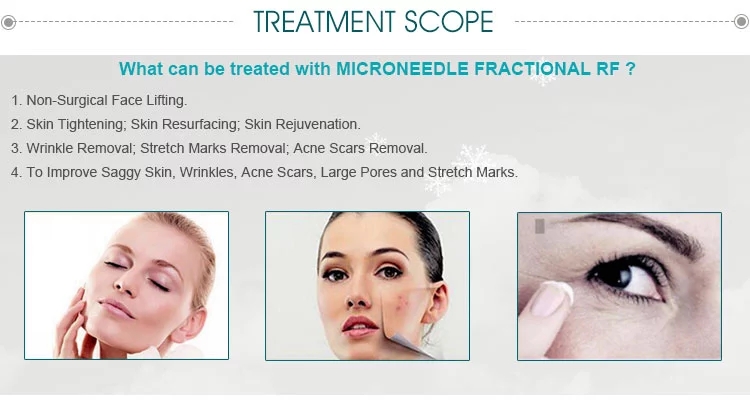 TREATMENT SCOPE

What can be treated with MICRONEEDLE FRACTIONAL RF ?

1. Non-Surgical Face Lifting.
2. Skin Tightening; Skin Resurfacing; Skin Rejuvenation.
3. Wrinkle Removal; Stretch Marks Removal; Acne Scars Removal.
4. To Improve Saggy Skin, Wrinkles, Acne Scars, Large Pores and Stretch Marks.